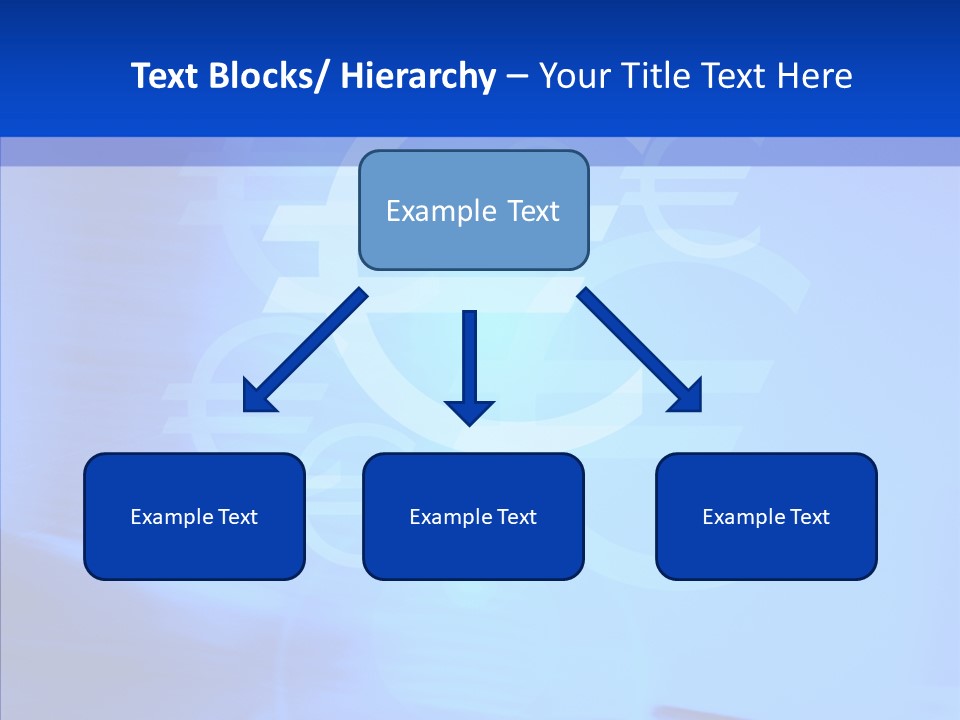 Text Blocks/ Hierarchy – Your Title Text Here

Example Text

Example Text

Example Text

Example Text